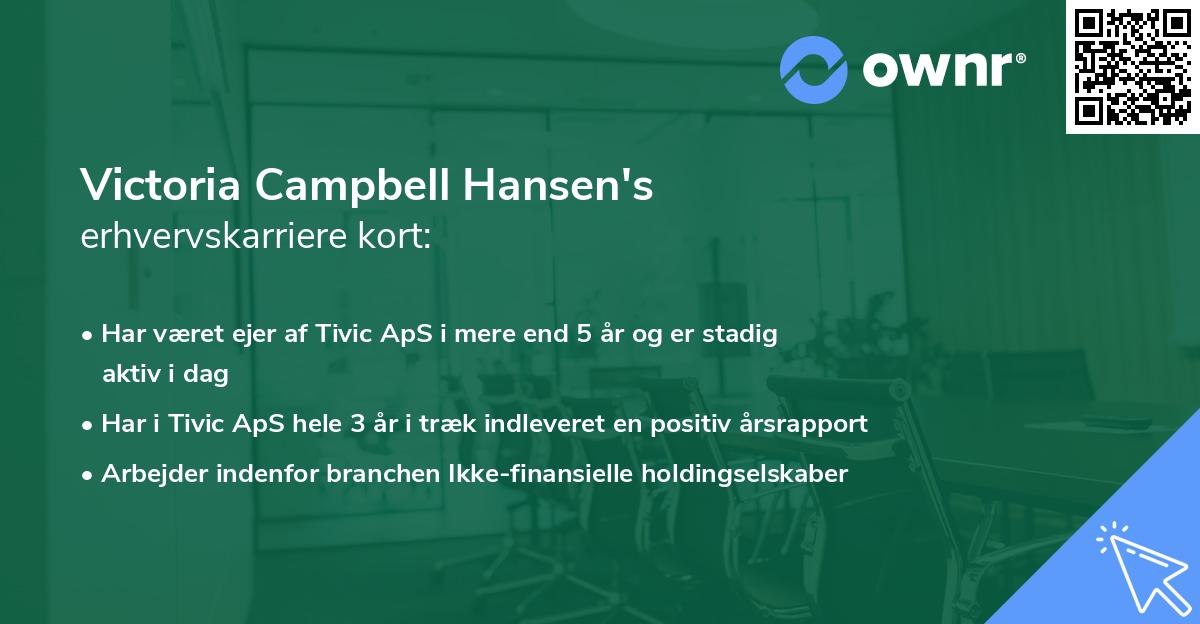 ownr®

Victoria Campbell Hansen's
erhvervskarriere kort:

• Har været ejer af Tivic ApS i mere end 5 år og er stadig aktiv i dag
• Har i Tivic ApS hele 3 år i træk indleveret en positiv årsrapport
• Arbejder indenfor branchen Ikke-finansielle holdingselskaber